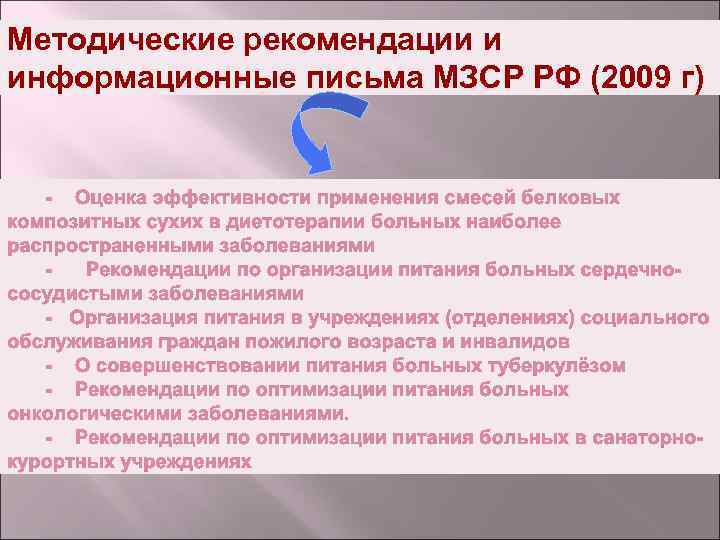 Методические рекомендации и информационные письма МЗСР РФ (2009 г)

- Оценка эффективности применения смесей белковых композитных сухих в диетотерапии больных наиболее распространенными заболеваниями
- Рекомендации по организации питания больных сердечно-сосудистыми заболеваниями
- Организация питания в учреждениях (отделениях) социального обслуживания граждан пожилого возраста и инвалидов
- О совершенствовании питания больных туберкулёзом
- Рекомендации по оптимизации питания больных онкологическими заболеваниями.
- Рекомендации по оптимизации питания больных в санаторно-курортных учреждениях